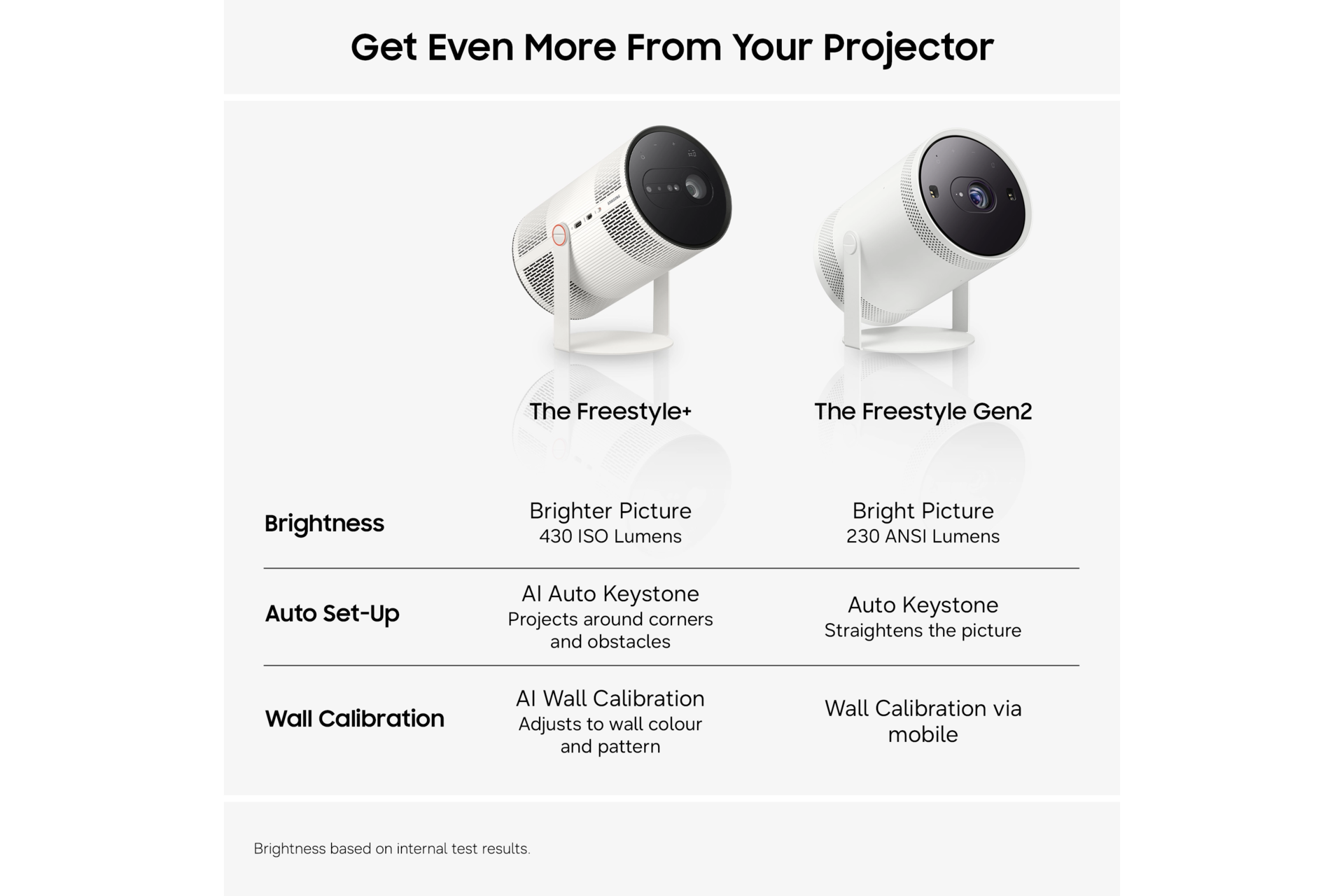 Get Even More From Your Projector

|  | The Freestyle+ | The Freestyle Gen2 |
|---|---|---|
| Brightness | Brighter Picture 430 ISO Lumens | Bright Picture 230 ANSI Lumens |
| Auto Set-Up | AI Auto Keystone Projects around corners and obstacles | Auto Keystone Straightens the picture |
| Wall Calibration | AI Wall Calibration Adjusts to wall colour and pattern | Wall Calibration via mobile |

Brightness based on internal test results.